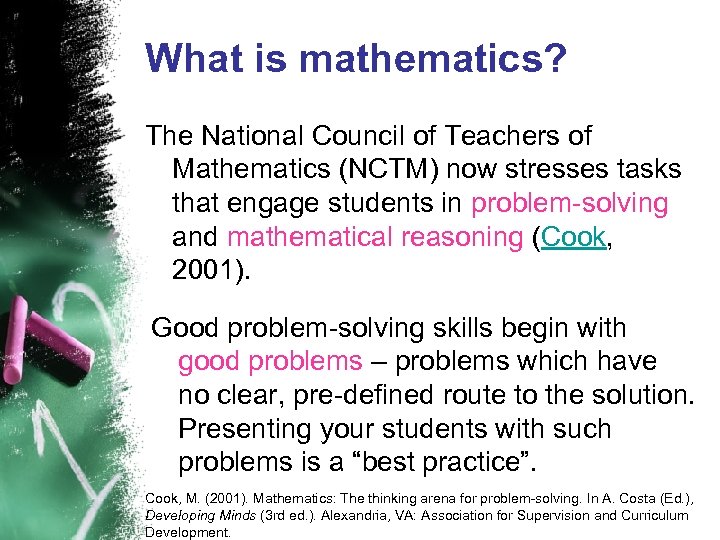 What is mathematics?

The National Council of Teachers of Mathematics (NCTM) now stresses tasks that engage students in problem-solving and mathematical reasoning (Cook, 2001).

Good problem-solving skills begin with good problems – problems which have no clear, pre-defined route to the solution. Presenting your students with such problems is a “best practice”.

Cook, M. (2001). Mathematics: The thinking arena for problem-solving. In A. Costa (Ed.), Developing Minds (3rd ed.). Alexandria, VA: Association for Supervision and Curriculum Development.